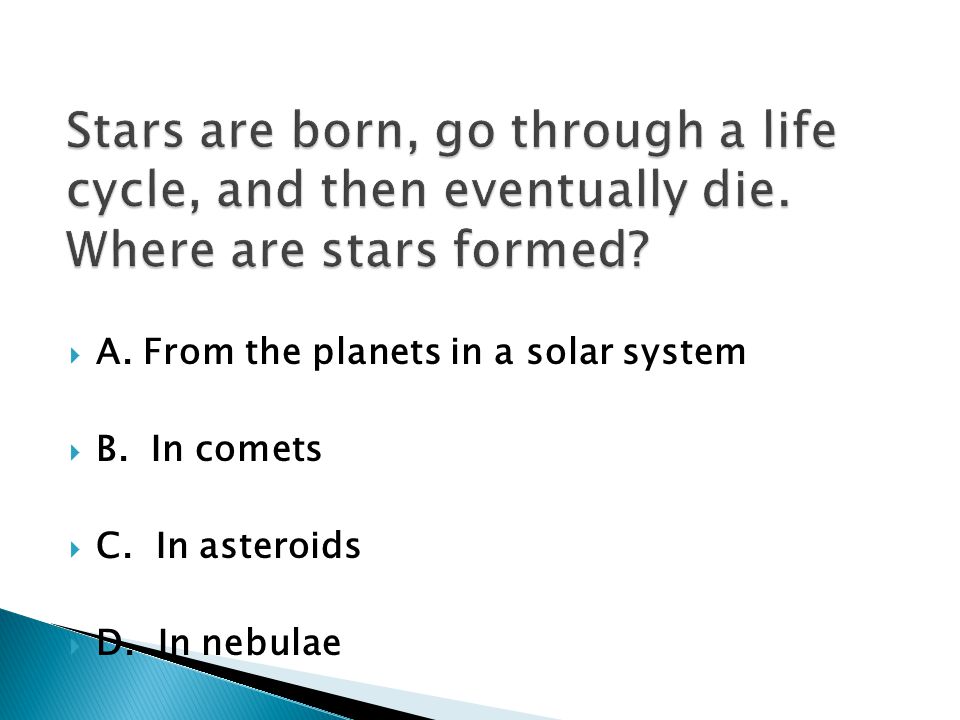 Stars are born, go through a life cycle, and then eventually die. Where are stars formed?

A. From the planets in a solar system

B. In comets

C. In asteroids

D. In nebulae